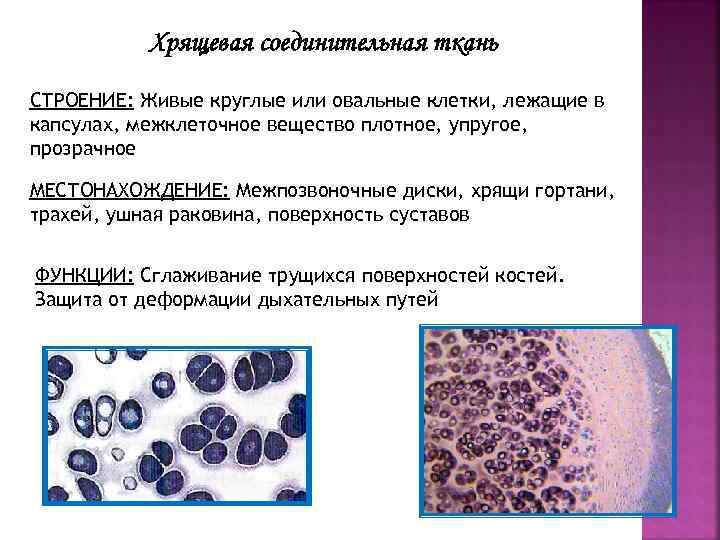 Хрящевая соединительная ткань

СТРОЕНИЕ: Живые круглые или овальные клетки, лежащие в капсулах, межклеточное вещество плотное, упругое, прозрачное

МЕСТОНАХОЖДЕНИЕ: Межпозвоночные диски, хрящи гортани, трахей, ушная раковина, поверхность суставов

ФУНКЦИИ: Сглаживание трущихся поверхностей костей. Защита от деформации дыхательных путей